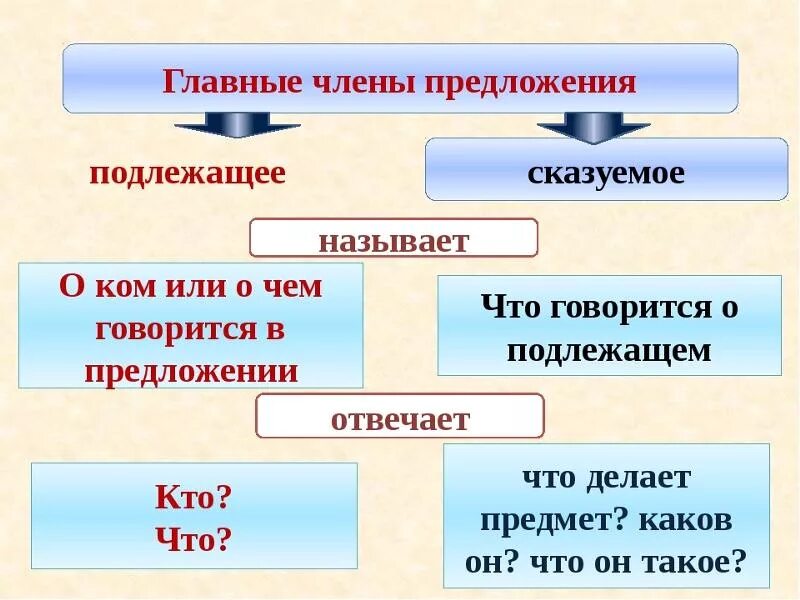 Главные члены предложения

подлежащее

сказуемое

называет

О ком или о чем говорится в предложении

Что говорится о подлежащем

отвечает

Кто?
Что?

что делает предмет? каков он? что он такое?